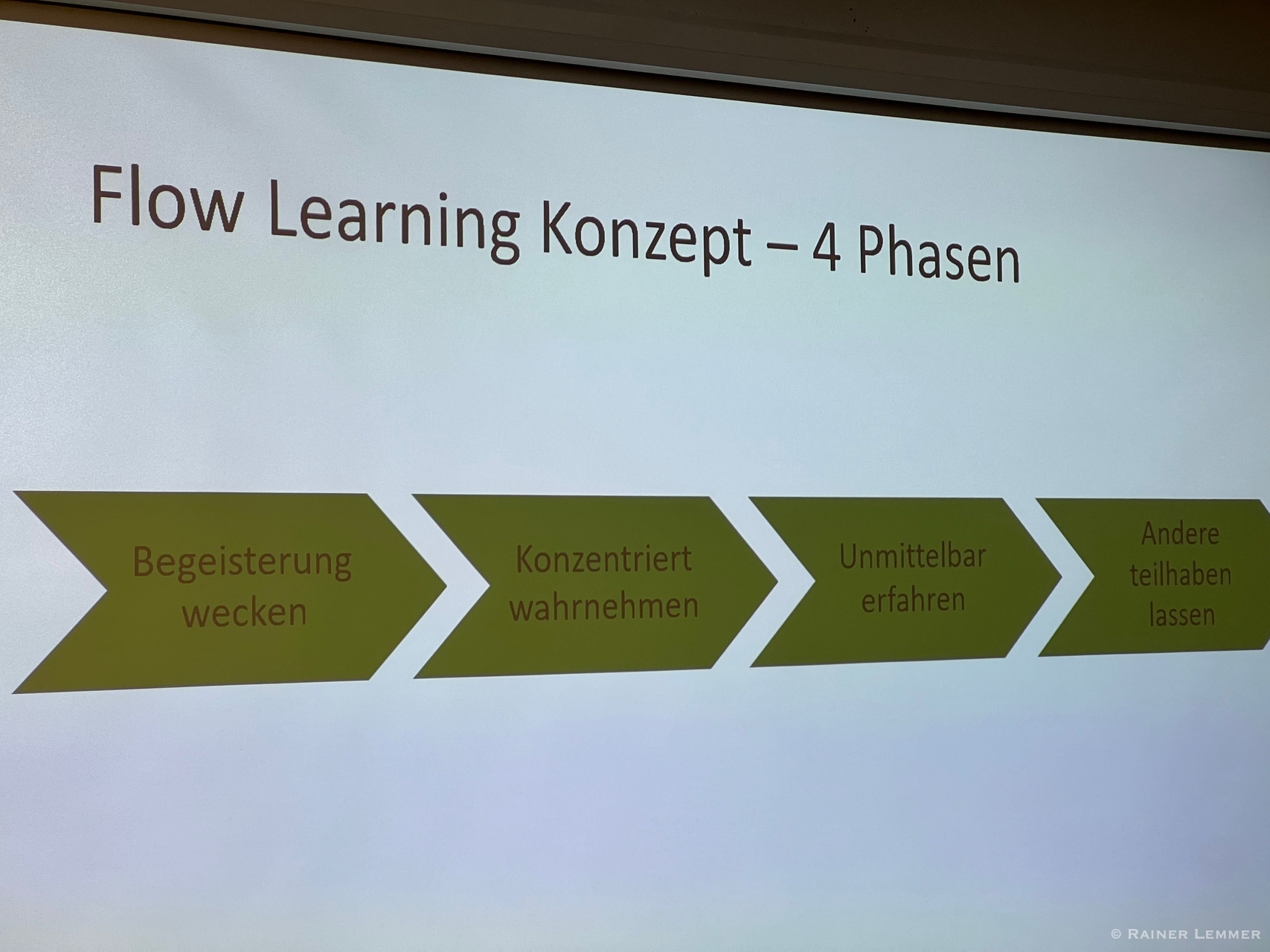 Flow Learning Konzept – 4 Phasen

Begeisterung wecken

Konzentriert wahrnehmen

Unmittelbar erfahren

Andere teilhaben lassen

© Rainer Lemmer